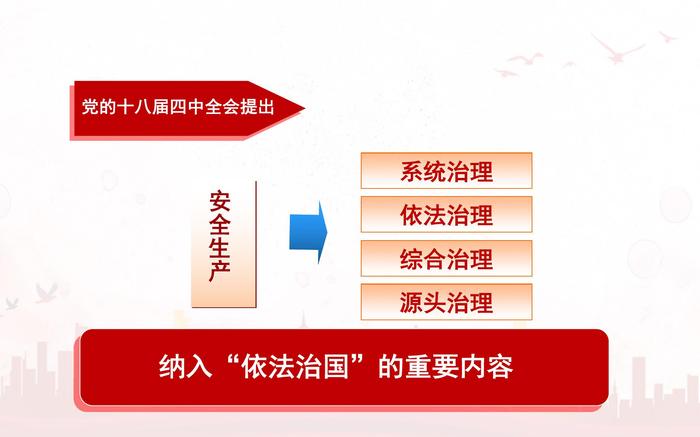 党的十八届四中全会提出

安全生产

系统治理

依法治理

综合治理

源头治理

纳入“依法治国”的重要内容